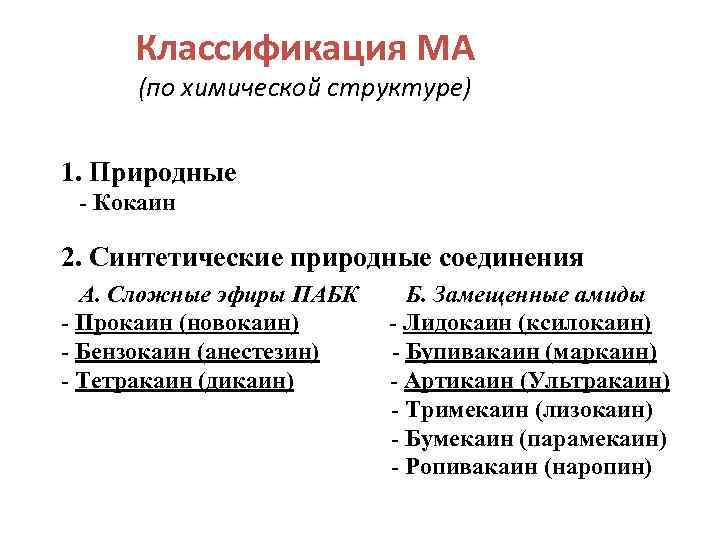 Классификация МА
(по химической структуре)

1. Природные
- Кокаин

2. Синтетические природные соединения

А. Сложные эфиры ПАБК
- Прокаин (новокаин)
- Бензокаин (анестезин)
- Тетракаин (дикаин)

Б. Замещенные амиды
- Лидокаин (ксилокаин)
- Бупивакаин (маркаин)
- Артикаин (Ультракаин)
- Тримекаин (лизокаин)
- Бумекаин (парамекаин)
- Ропивакаин (наропин)